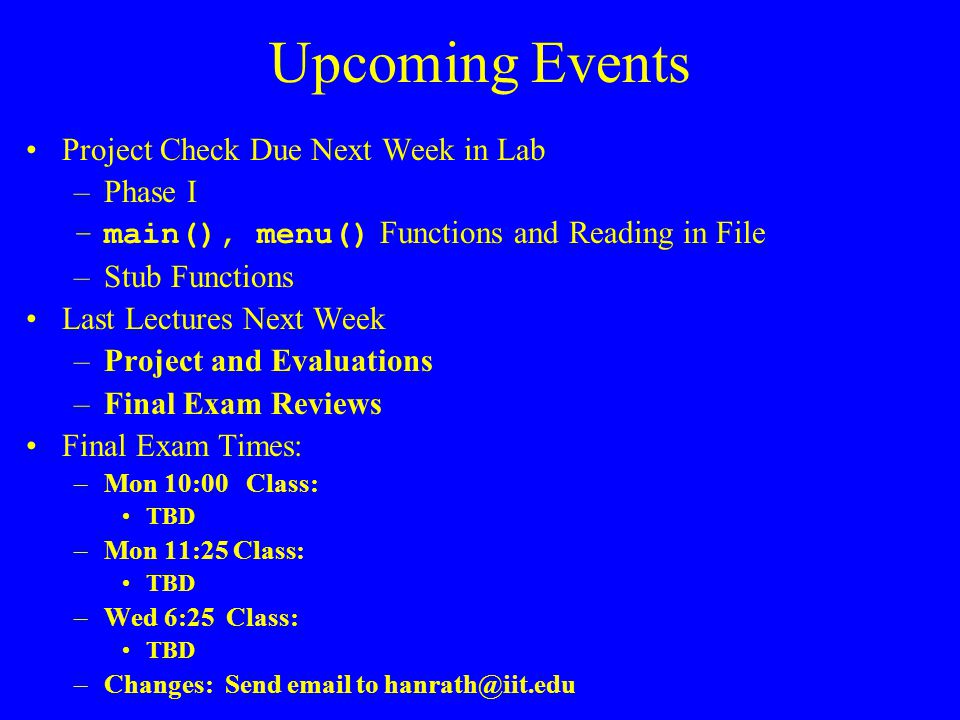 Upcoming Events

• Project Check Due Next Week in Lab
– Phase I
– main(), menu() Functions and Reading in File
– Stub Functions
• Last Lectures Next Week
– Project and Evaluations
– Final Exam Reviews
• Final Exam Times:
– Mon 10:00 Class:
• TBD
– Mon 11:25 Class:
• TBD
– Wed 6:25 Class:
• TBD
– Changes: Send email to hanrath@iit.edu